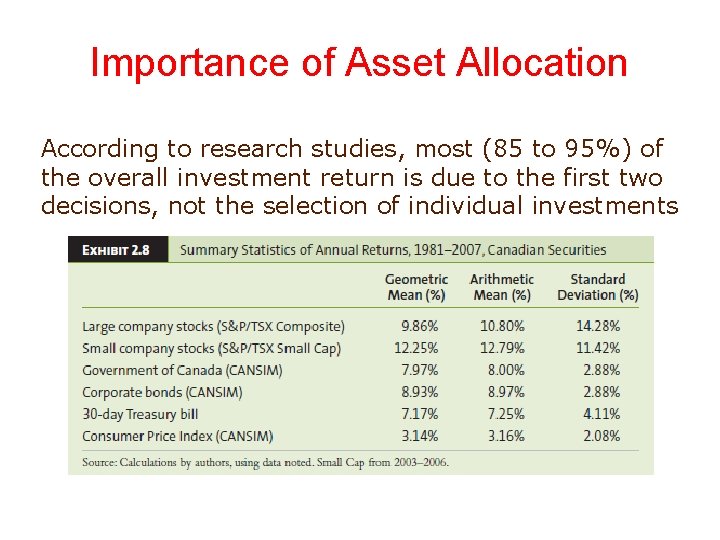 Importance of Asset Allocation

According to research studies, most (85 to 95%) of the overall investment return is due to the first two decisions, not the selection of individual investments

EXHIBIT 2.8 Summary Statistics of Annual Returns, 1981–2007, Canadian Securities

| | Geometric Mean (%) | Arithmetic Mean (%) | Standard Deviation (%) |
|---|---|---|---|
| Large company stocks (S&P/TSX Composite) | 9.86% | 10.80% | 14.28% |
| Small company stocks (S&P/TSX Small Cap) | 12.25% | 12.79% | 11.42% |
| Government of Canada (CANSIM) | 7.97% | 8.00% | 2.88% |
| Corporate bonds (CANSIM) | 8.93% | 8.97% | 2.88% |
| 30-day Treasury bill | 7.17% | 7.25% | 4.11% |
| Consumer Price Index (CANSIM) | 3.14% | 3.16% | 2.08% |

Source: Calculations by authors, using data noted. Small Cap from 2003–2006.